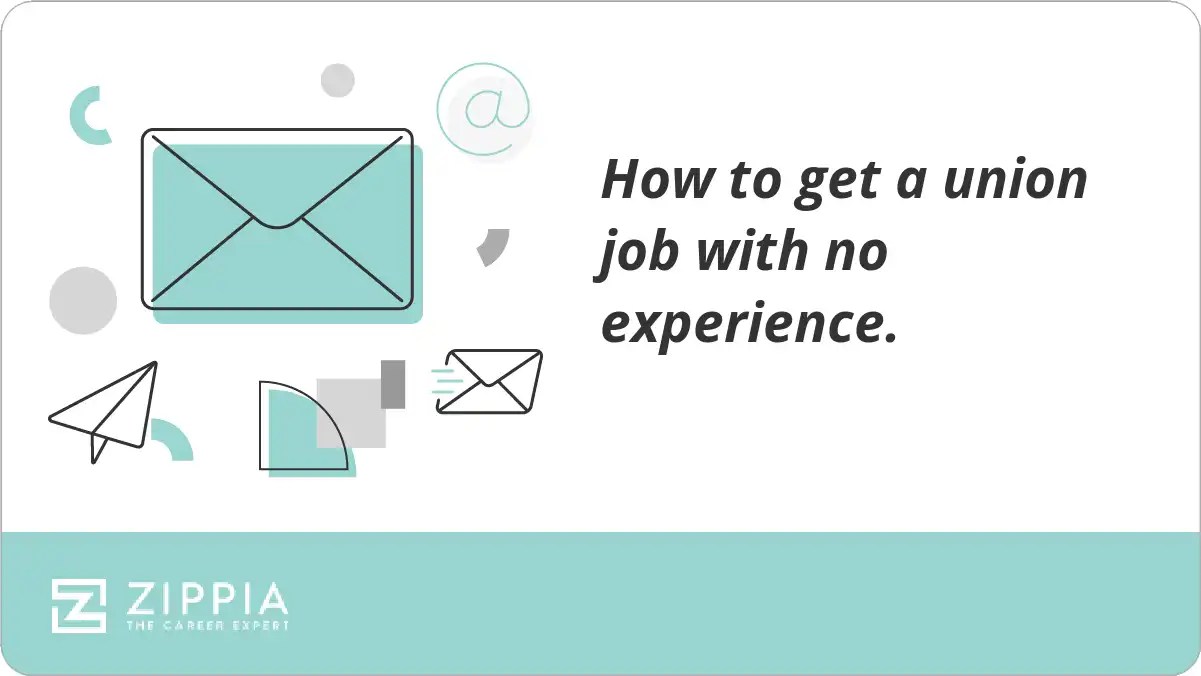 @

How to get a union job with no experience.

ZIPPIA
THE CAREER EXPERT